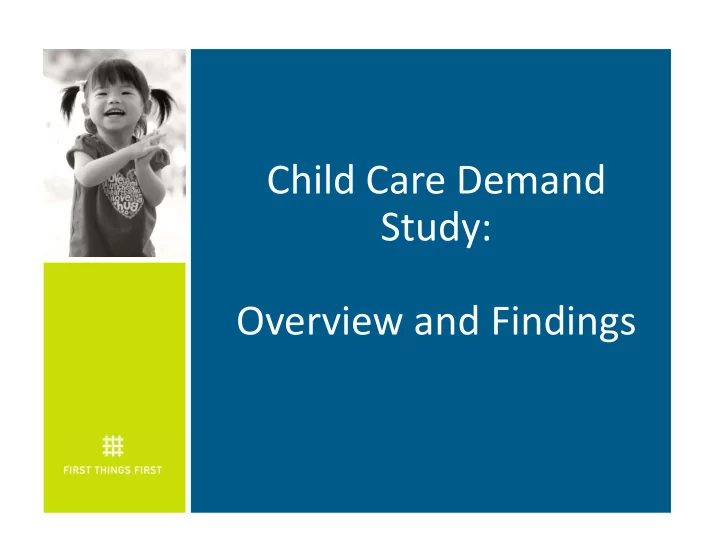 Child Care Demand Study:

Overview and Findings

FIRST THINGS FIRST